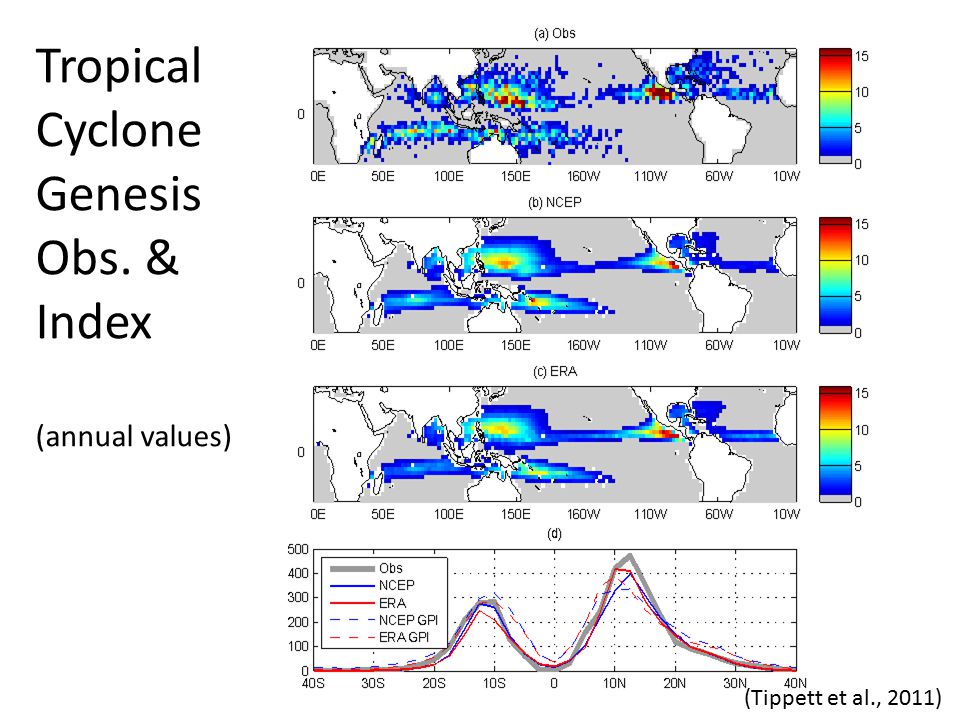 Tropical Cyclone Genesis Obs. & Index

(annual values)

(a) Obs

0

0E 50E 100E 150E 160W 110W 60W 10W

15
10
5
0

(b) NCEP

0

0E 50E 100E 150E 160W 110W 60W 10W

15
10
5
0

(c) ERA

0

0E 50E 100E 150E 160W 110W 60W 10W

15
10
5
0

(d)

500
400
300
200
100
0

Obs
NCEP
ERA
NCEP GPI
ERA GPI

40S 30S 20S 10S 0 10N 20N 30N 40N

(Tippett et al., 2011)